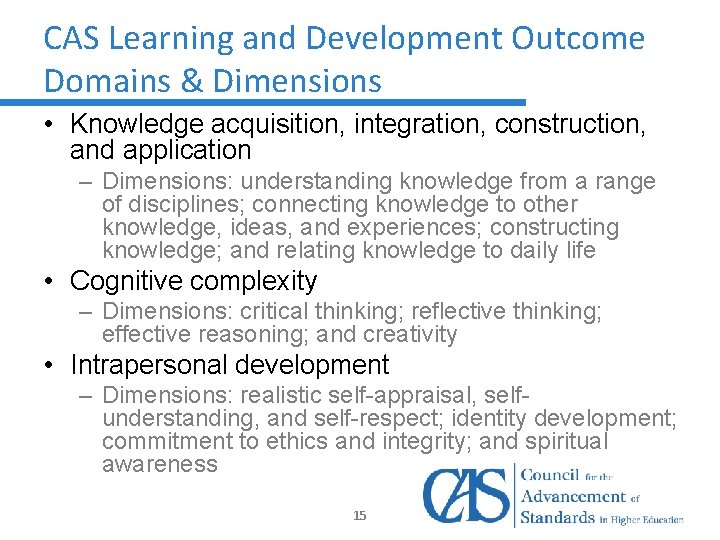 CAS Learning and Development Outcome Domains & Dimensions

• Knowledge acquisition, integration, construction, and application

– Dimensions: understanding knowledge from a range of disciplines; connecting knowledge to other knowledge, ideas, and experiences; constructing knowledge; and relating knowledge to daily life

• Cognitive complexity

– Dimensions: critical thinking; reflective thinking; effective reasoning; and creativity

• Intrapersonal development

– Dimensions: realistic self-appraisal, self-understanding, and self-respect; identity development; commitment to ethics and integrity; and spiritual awareness

15

CAS Council for the Advancement of Standards in Higher Education